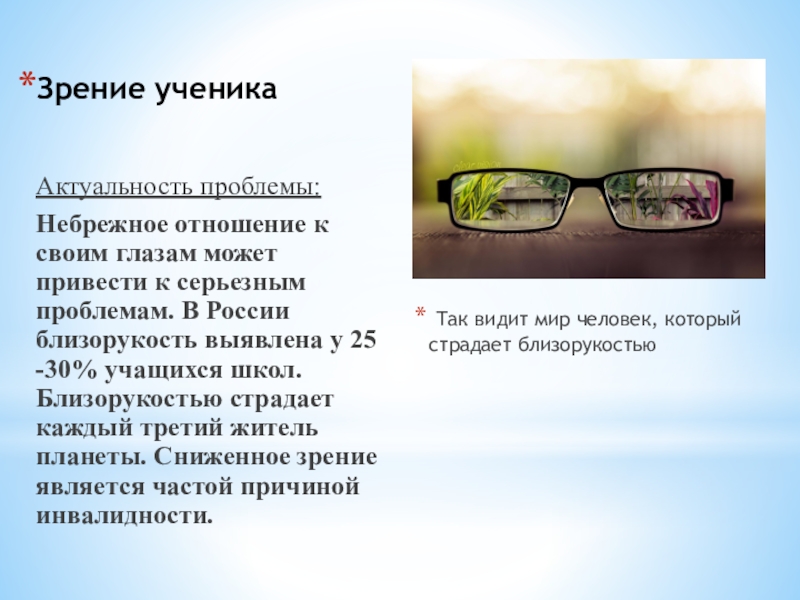 *Зрение ученика

Актуальность проблемы:

Небрежное отношение к своим глазам может привести к серьезным проблемам. В России близорукость выявлена у 25 -30% учащихся школ. Близорукостью страдает каждый третий житель планеты. Сниженное зрение является частой причиной инвалидности.

* Так видит мир человек, который страдает близорукостью